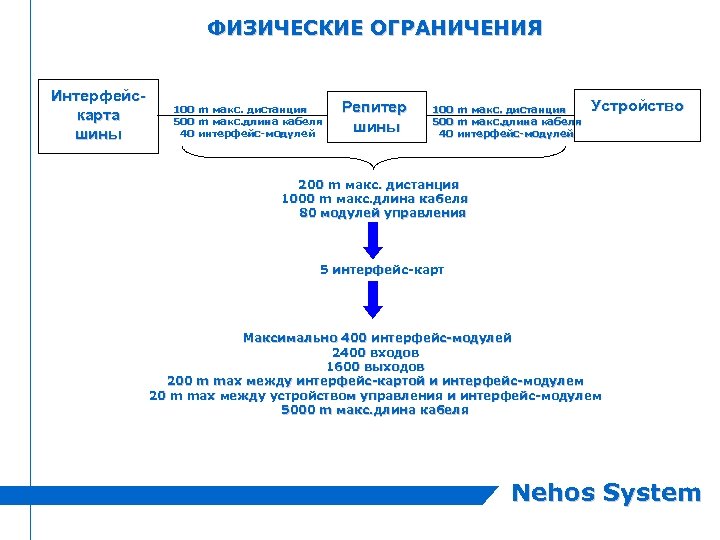 ФИЗИЧЕСКИЕ ОГРАНИЧЕНИЯ

Интерфейс-карта шины

100 m макс. дистанция
500 m макс.длина кабеля
40 интерфейс-модулей

Репитер шины

100 m макс. дистанция
500 m макс.длина кабеля
40 интерфейс-модулей

Устройство

200 m макс. дистанция
1000 m макс.длина кабеля
80 модулей управления

5 интерфейс-карт

Максимально 400 интерфейс-модулей
2400 входов
1600 выходов
200 m max между интерфейс-картой и интерфейс-модулем
20 m max между устройством управления и интерфейс-модулем
5000 m макс.длина кабеля

Nehos System